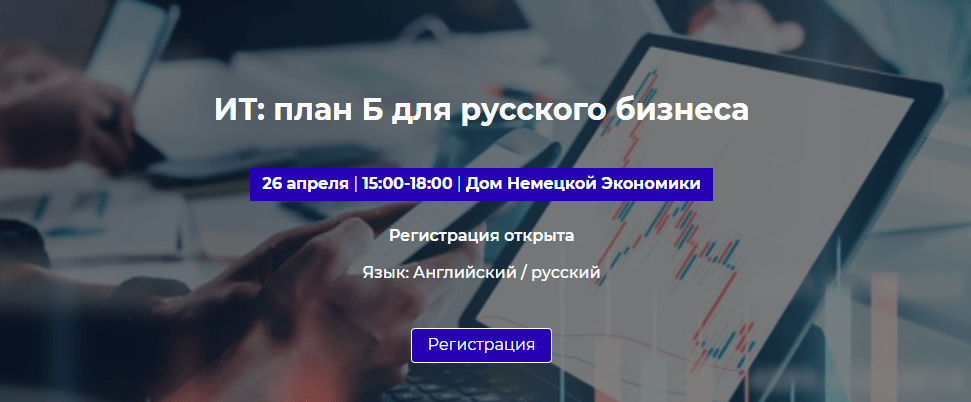 ИТ: план Б для русского бизнеса

26 апреля | 15:00-18:00 | Дом Немецкой Экономики

Регистрация открыта

Язык: Английский / русский

Регистрация